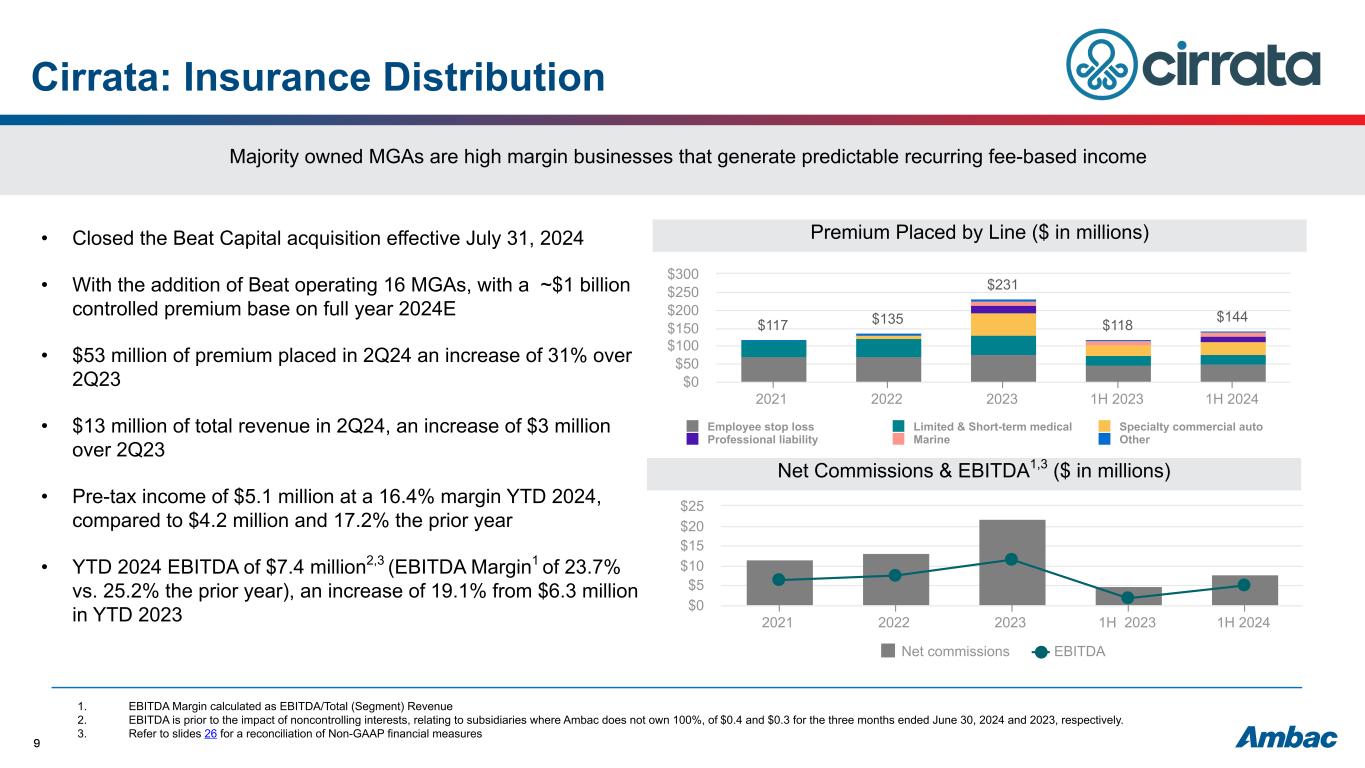 Cirrata: Insurance Distribution

cirrata

Majority owned MGAs are high margin businesses that generate predictable recurring fee-based income

• Closed the Beat Capital acquisition effective July 31, 2024

• With the addition of Beat operating 16 MGAs, with a ~$1 billion controlled premium base on full year 2024E

• $53 million of premium placed in 2Q24 an increase of 31% over 2Q23

• $13 million of total revenue in 2Q24, an increase of $3 million over 2Q23

• Pre-tax income of $5.1 million at a 16.4% margin YTD 2024, compared to $4.2 million and 17.2% the prior year

• YTD 2024 EBITDA of $7.4 million$^{2,3}$ (EBITDA Margin$^{1}$ of 23.7% vs. 25.2% the prior year), an increase of 19.1% from $6.3 million in YTD 2023

Premium Placed by Line ($ in millions)

$300
$250
$200
$150
$100
$50
$0

$117 $135 $231 $118 $144

2021 2022 2023 1H 2023 1H 2024

Employee stop loss
Professional liability
Limited & Short-term medical
Marine
Specialty commercial auto
Other

Net Commissions & EBITDA$^{1,3}$ ($ in millions)

$25
$20
$15
$10
$5
$0

2021 2022 2023 1H 2023 1H 2024

Net commissions EBITDA

1. EBITDA Margin calculated as EBITDA/Total (Segment) Revenue
2. EBITDA is prior to the impact of noncontrolling interests, relating to subsidiaries where Ambac does not own 100%, of $0.4 and $0.3 for the three months ended June 30, 2024 and 2023, respectively.
3. Refer to slides 26 for a reconciliation of Non-GAAP financial measures

9

Ambac